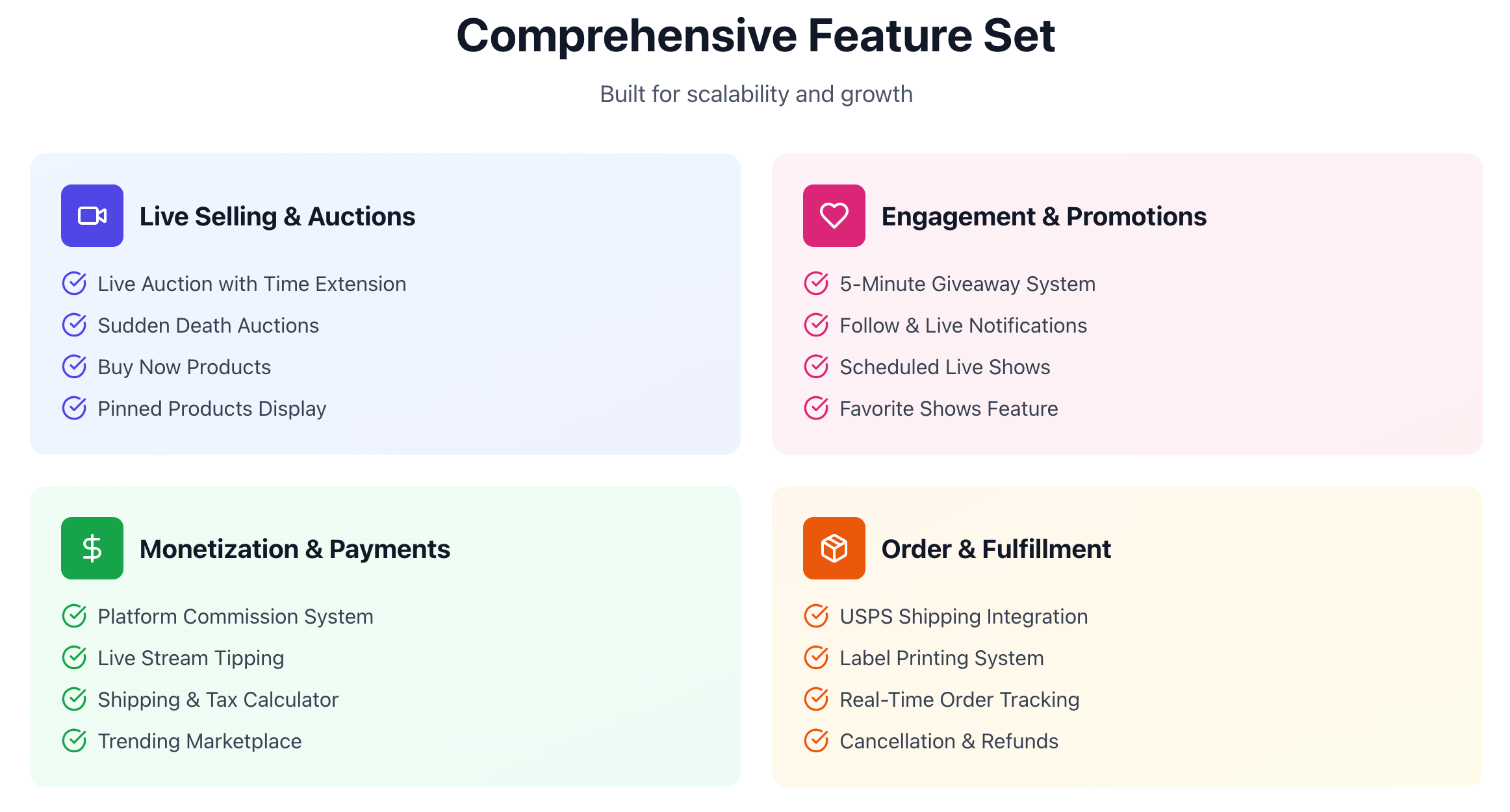 Comprehensive Feature Set

Built for scalability and growth

Live Selling & Auctions

Live Auction with Time Extension
Sudden Death Auctions
Buy Now Products
Pinned Products Display

Engagement & Promotions

5-Minute Giveaway System
Follow & Live Notifications
Scheduled Live Shows
Favorite Shows Feature

Monetization & Payments

Platform Commission System
Live Stream Tipping
Shipping & Tax Calculator
Trending Marketplace

Order & Fulfillment

USPS Shipping Integration
Label Printing System
Real-Time Order Tracking
Cancellation & Refunds